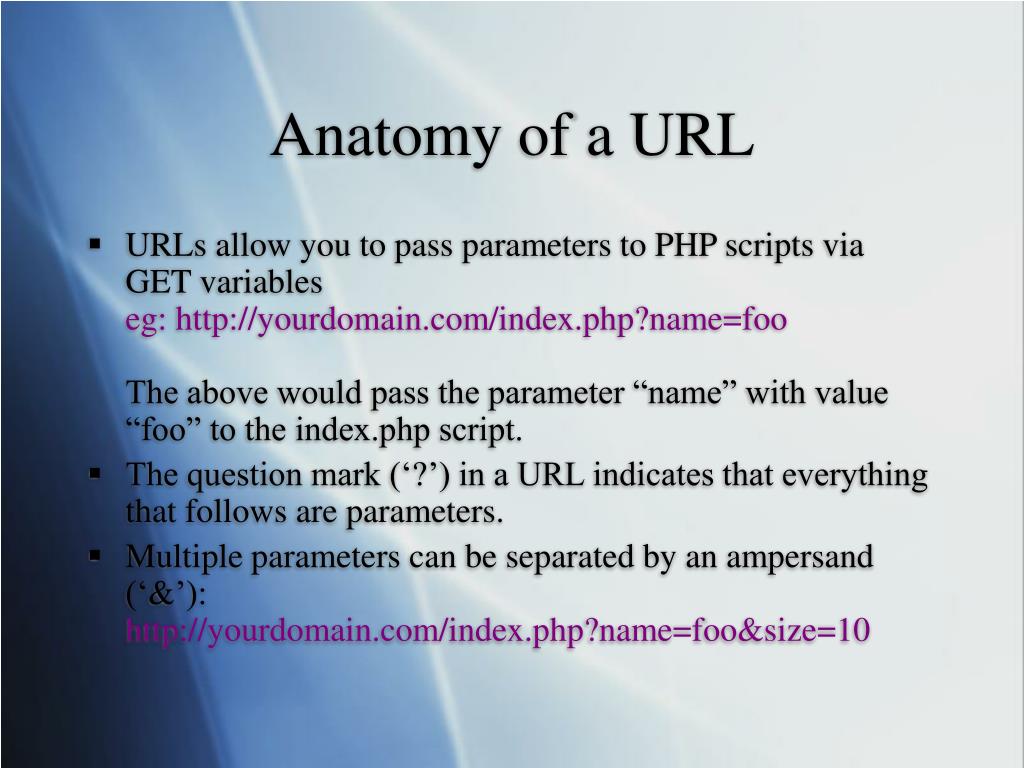 Anatomy of a URL

▪ URLs allow you to pass parameters to PHP scripts via GET variables
eg: http://yourdomain.com/index.php?name=foo

The above would pass the parameter “name” with value “foo” to the index.php script.

▪ The question mark (‘?’) in a URL indicates that everything that follows are parameters.

▪ Multiple parameters can be separated by an ampersand (‘&’):
http://yourdomain.com/index.php?name=foo&size=10